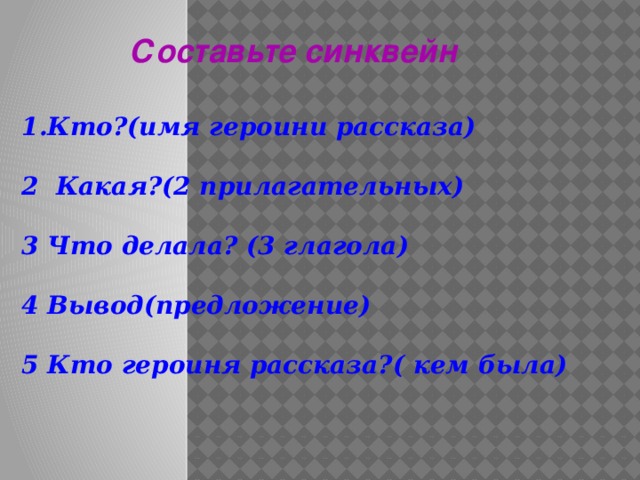 Составьте синквейн

1.Кто?(имя героини рассказа)

2 Какая?(2 прилагательных)

3 Что делала? (3 глагола)

4 Вывод(предложение)

5 Кто героиня рассказа?( кем была)